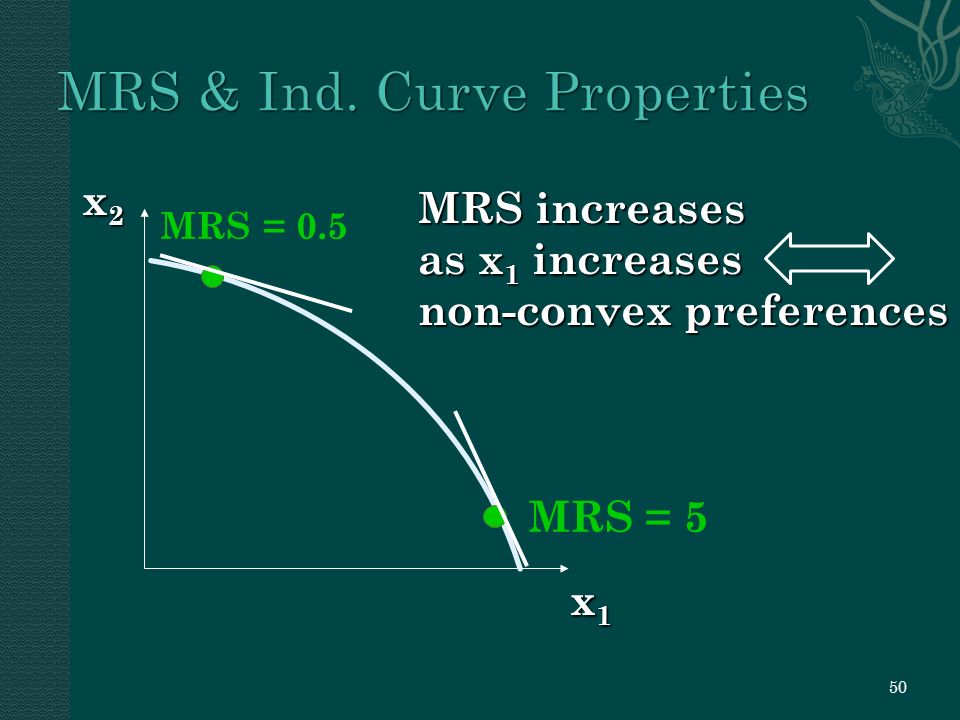 MRS & Ind. Curve Properties

$x_2$

MRS = 0.5

MRS increases as $x_1$ increases non-convex preferences

MRS = 5

$x_1$

50